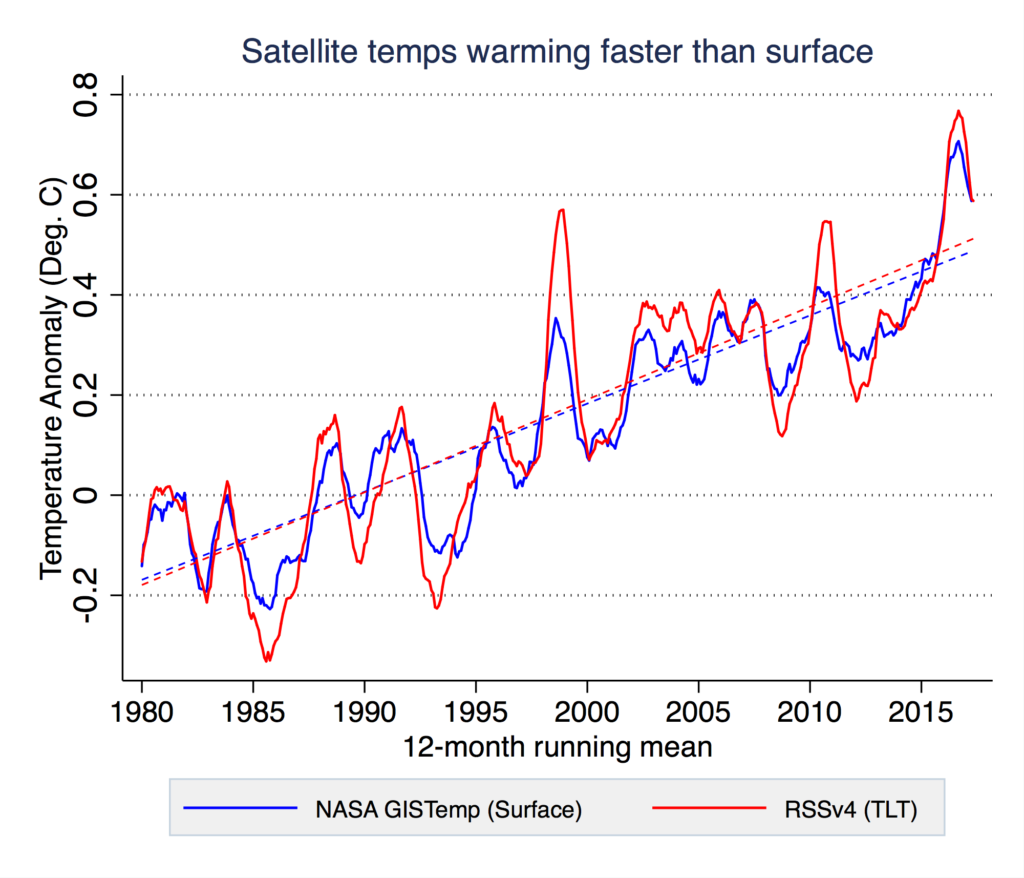 Satellite temps warming faster than surface

Temperature Anomaly (Deg. C)

0.8
0.6
0.4
0.2
0
-0.2

1980 1985 1990 1995 2000 2005 2010 2015

12-month running mean

NASA GISTemp (Surface)
RSSv4 (TLT)